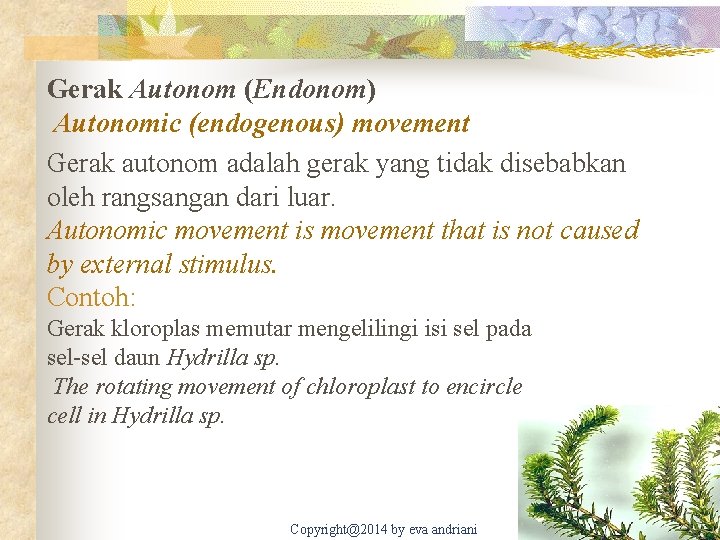 Gerak Autonom (Endonom)
Autonomic (endogenous) movement

Gerak autonom adalah gerak yang tidak disebabkan oleh rangsangan dari luar.
Autonomic movement is movement that is not caused by external stimulus.
Contoh:
Gerak kloroplas memutar mengelilingi isi sel pada sel-sel daun Hydrilla sp.
The rotating movement of chloroplast to encircle cell in Hydrilla sp.

Copyright@2014 by eva andriani